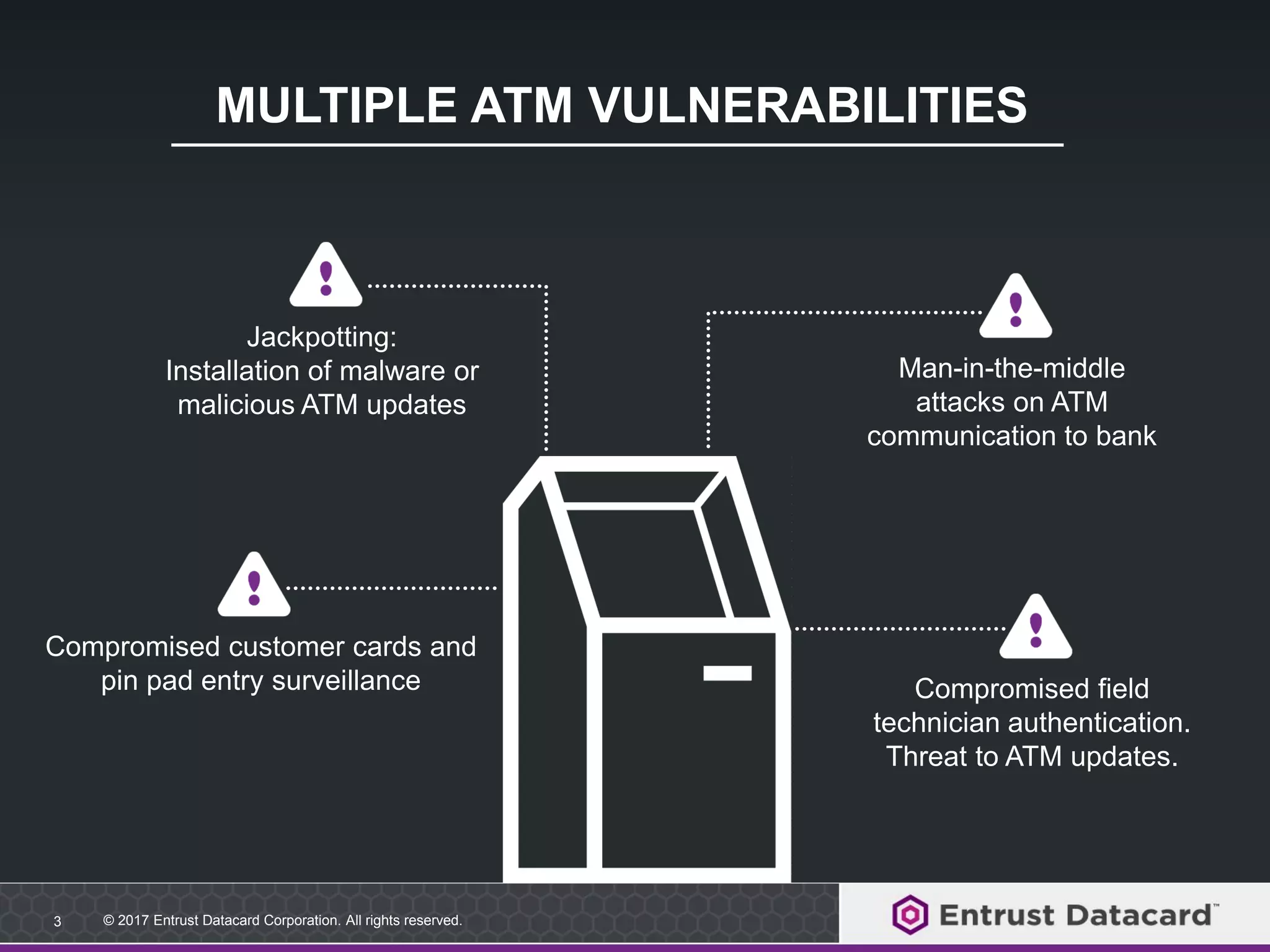 MULTIPLE ATM VULNERABILITIES

Jackpotting:
Installation of malware or malicious ATM updates

Man-in-the-middle attacks on ATM communication to bank

Compromised customer cards and pin pad entry surveillance

Compromised field technician authentication. Threat to ATM updates.

3 © 2017 Entrust Datacard Corporation. All rights reserved.

Entrust Datacard™